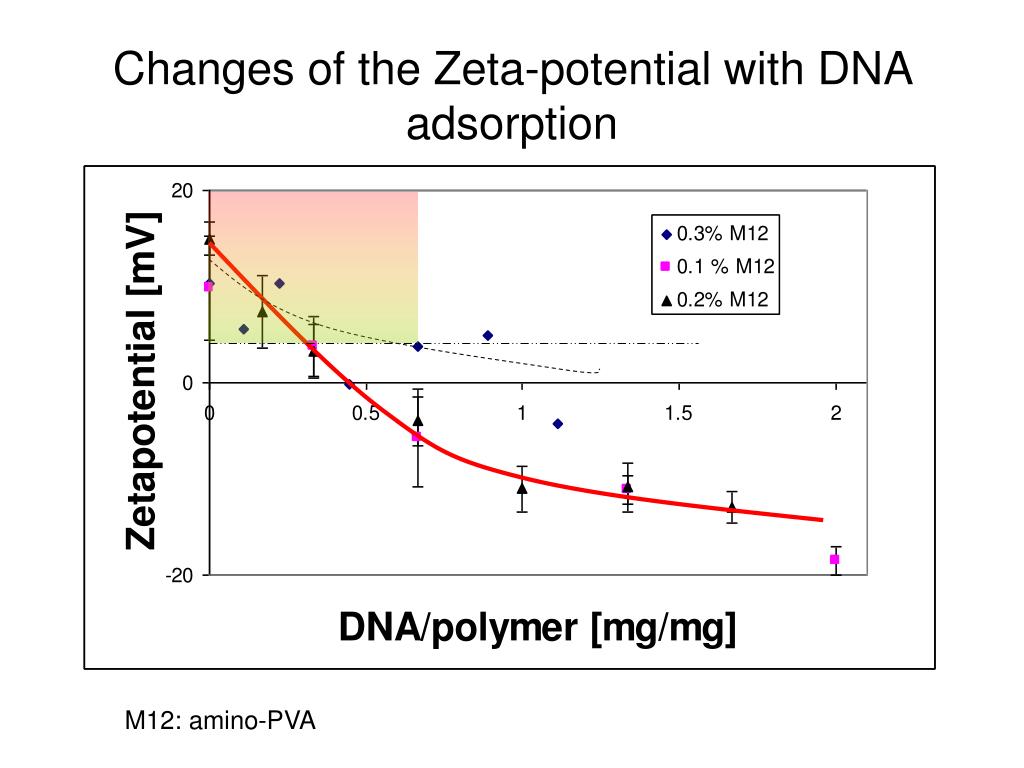 Changes of the Zeta-potential with DNA adsorption

Zetapotential [mV]

20

0

-20

0

0.5

1

1.5

2

0.3% M12

0.1 % M12

0.2% M12

DNA/polymer [mg/mg]

M12: amino-PVA